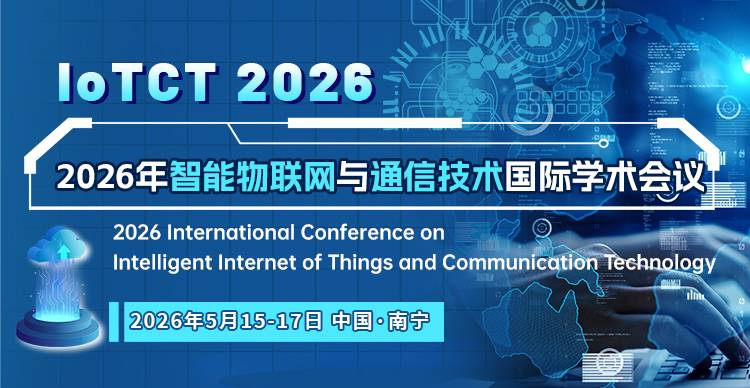 IoTCT 2026

2026年智能物联网与通信技术国际学术会议

2026 International Conference on Intelligent Internet of Things and Communication Technology

2026年5月15-17日 中国·南宁